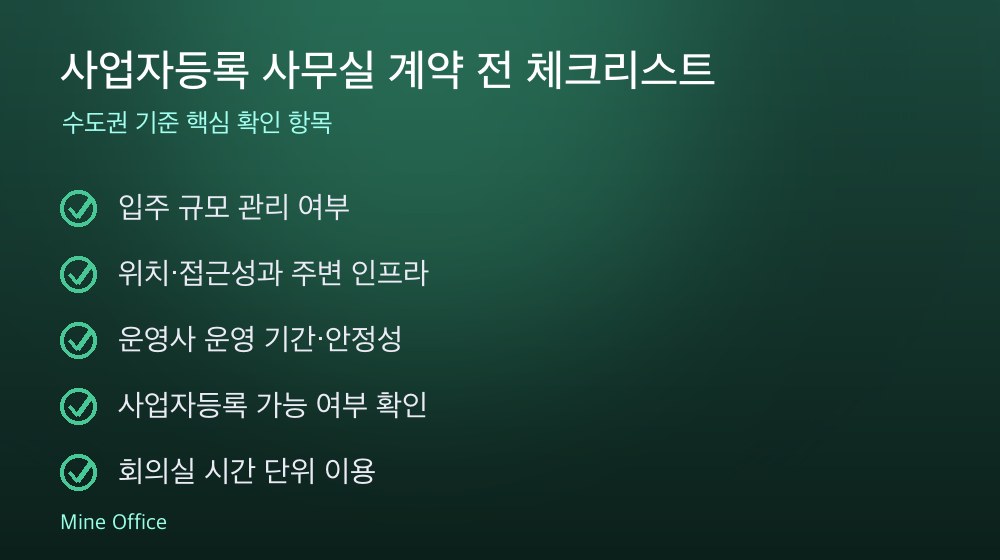 사업자등록 사무실 계약 전 체크리스트

수도권 기준 핵심 확인 항목

입주 규모 관리 여부

위치·접근성과 주변 인프라

운영사 운영 기간·안정성

사업자등록 가능 여부 확인

회의실 시간 단위 이용

Mine Office